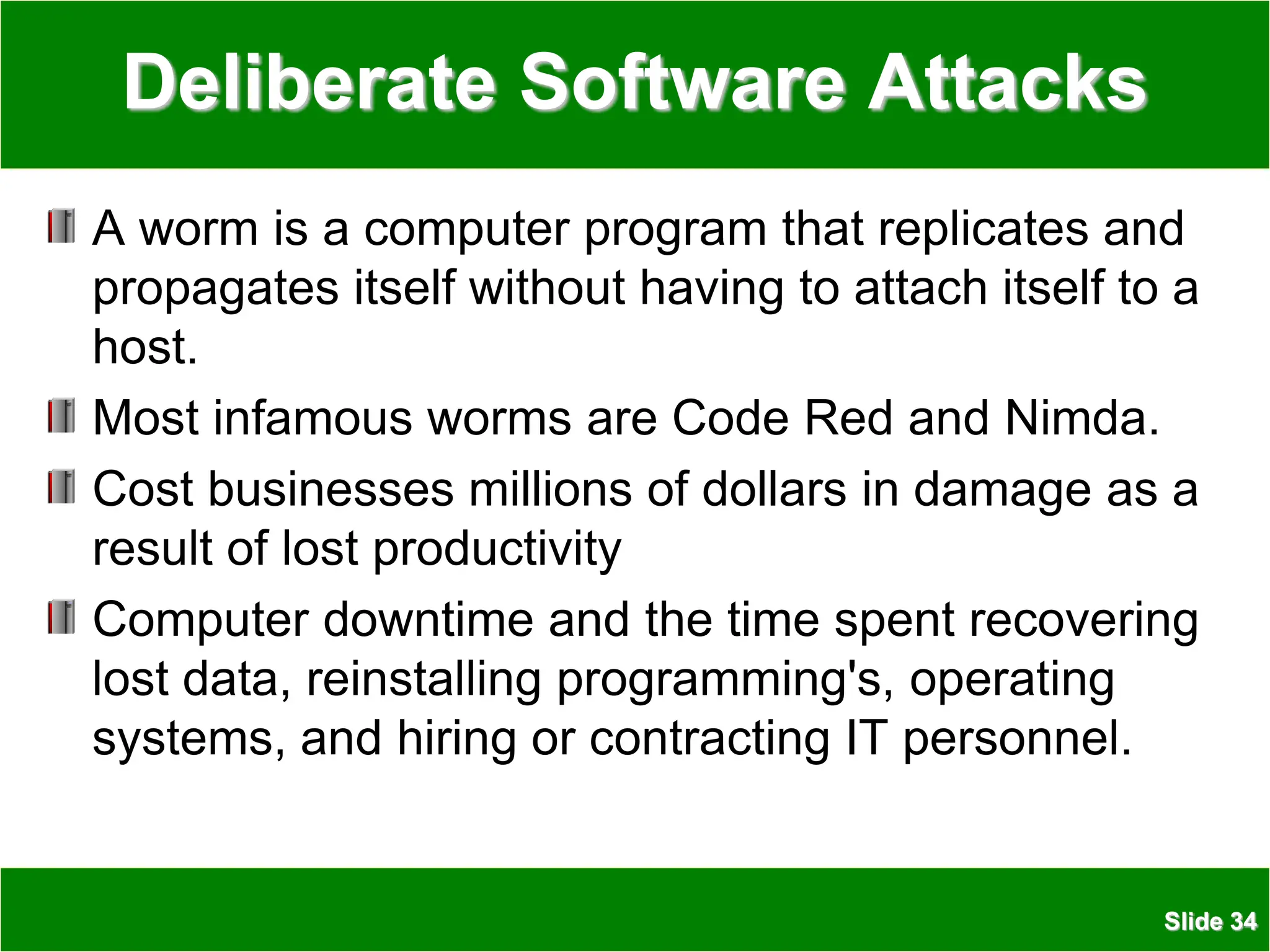 Deliberate Software Attacks

A worm is a computer program that replicates and propagates itself without having to attach itself to a host.

Most infamous worms are Code Red and Nimda.

Cost businesses millions of dollars in damage as a result of lost productivity

Computer downtime and the time spent recovering lost data, reinstalling programming's, operating systems, and hiring or contracting IT personnel.

Slide 34